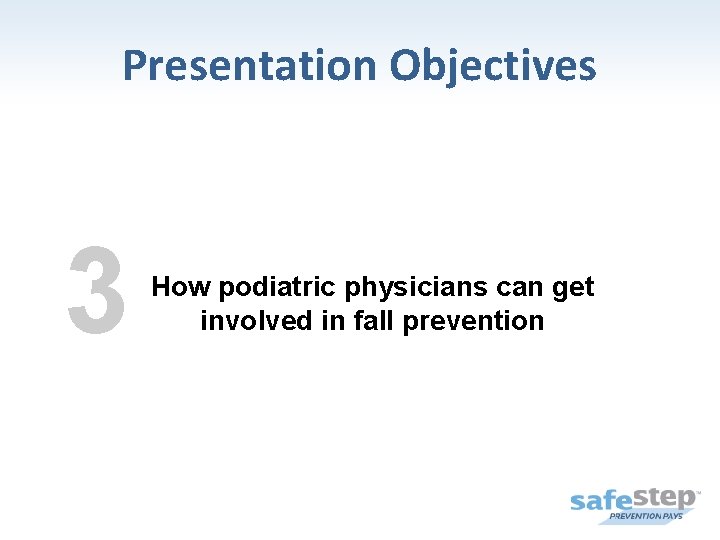 Presentation Objectives

3

How podiatric physicians can get involved in fall prevention

safestep™
PREVENTION PAYS